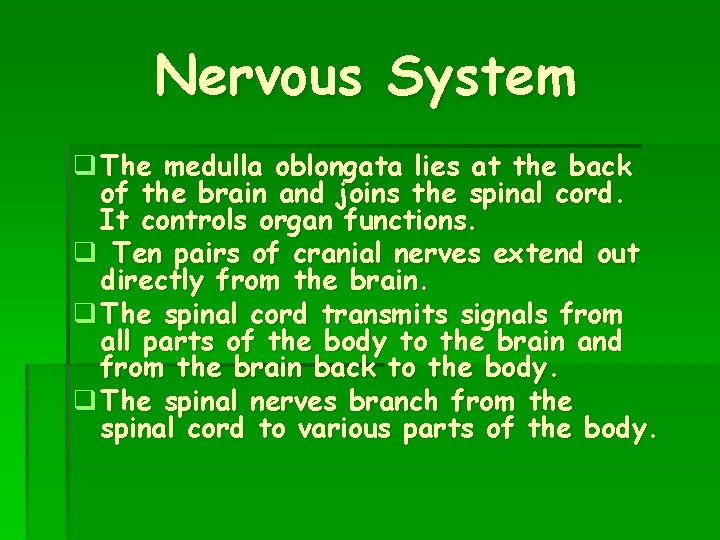 Nervous System

❑ The medulla oblongata lies at the back of the brain and joins the spinal cord. It controls organ functions.

❑ Ten pairs of cranial nerves extend out directly from the brain.

❑ The spinal cord transmits signals from all parts of the body to the brain and from the brain back to the body.

❑ The spinal nerves branch from the spinal cord to various parts of the body.